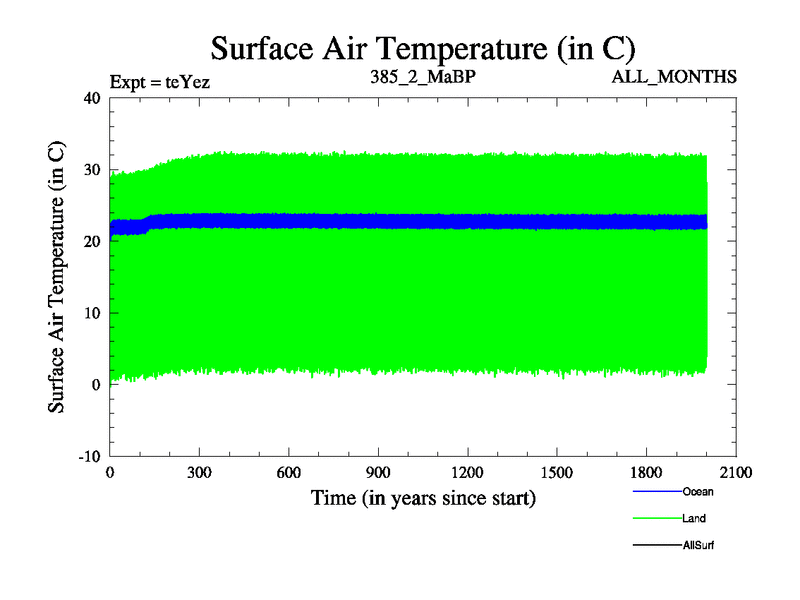 Surface Air Temperature (in C)

Expt = teYez
385_2_MaBP
ALL_MONTHS

Surface Air Temperature (in C)

40
30
20
10
0
-10

0
300
600
900
1200
1500
1800
2100

Time (in years since start)

Ocean
Land
AllSurf